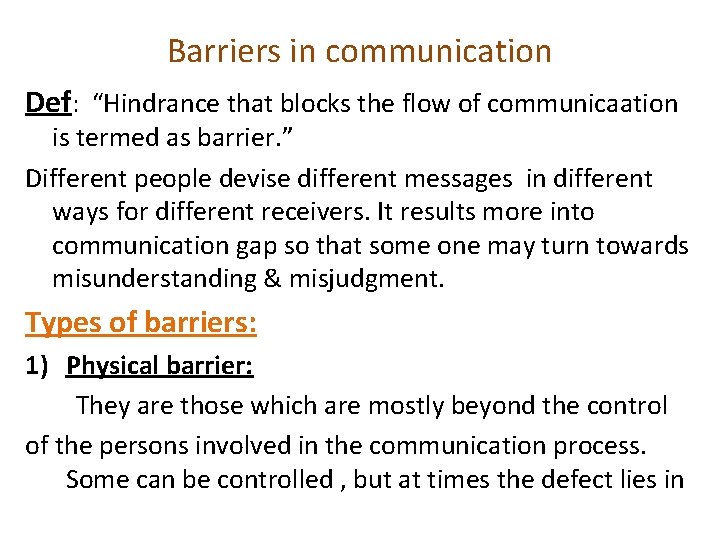 Barriers in communication

Def: “Hindrance that blocks the flow of communicaation is termed as barrier.”

Different people devise different messages in different ways for different receivers. It results more into communication gap so that some one may turn towards misunderstanding & misjudgment.

Types of barriers:

1) Physical barrier:

They are those which are mostly beyond the control of the persons involved in the communication process. Some can be controlled , but at times the defect lies in